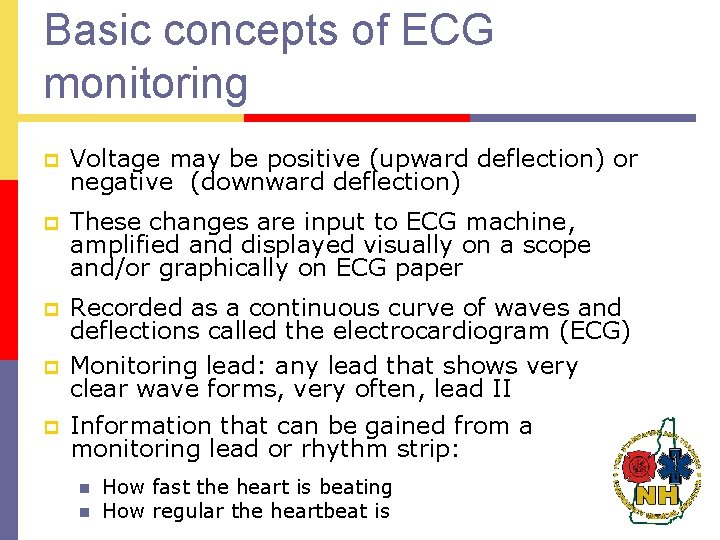 Basic concepts of ECG monitoring

Voltage may be positive (upward deflection) or negative (downward deflection)

These changes are input to ECG machine, amplified and displayed visually on a scope and/or graphically on ECG paper

Recorded as a continuous curve of waves and deflections called the electrocardiogram (ECG)

Monitoring lead: any lead that shows very clear wave forms, very often, lead II

Information that can be gained from a monitoring lead or rhythm strip:

How fast the heart is beating
How regular the heartbeat is

NH